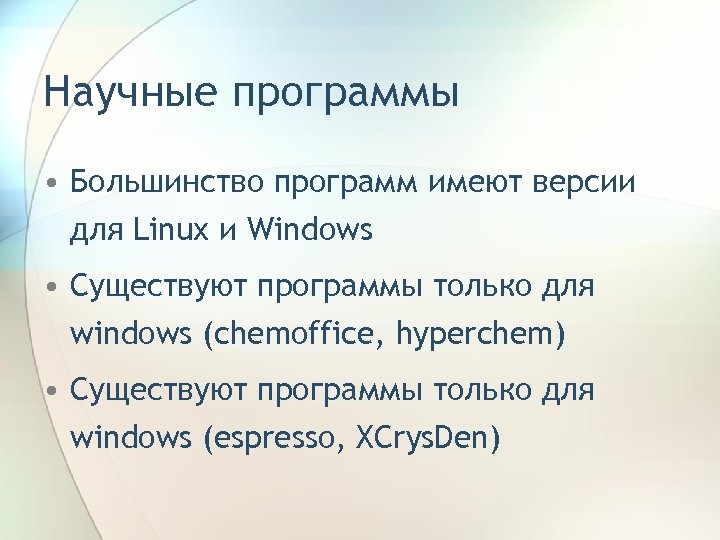 Научные программы

• Большинство программ имеют версии для Linux и Windows

• Существуют программы только для windows (chemoffice, hyperchem)

• Существуют программы только для windows (espresso, XCrysDen)